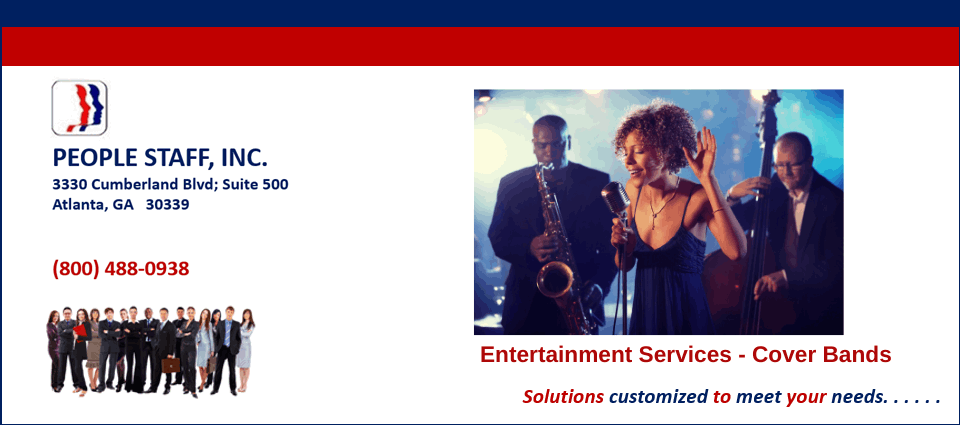 PEOPLE STAFF, INC.
3330 Cumberland Blvd; Suite 500
Atlanta, GA 30339

(800) 488-0938

Entertainment Services - Cover Bands

Solutions customized to meet your needs. . . . . .